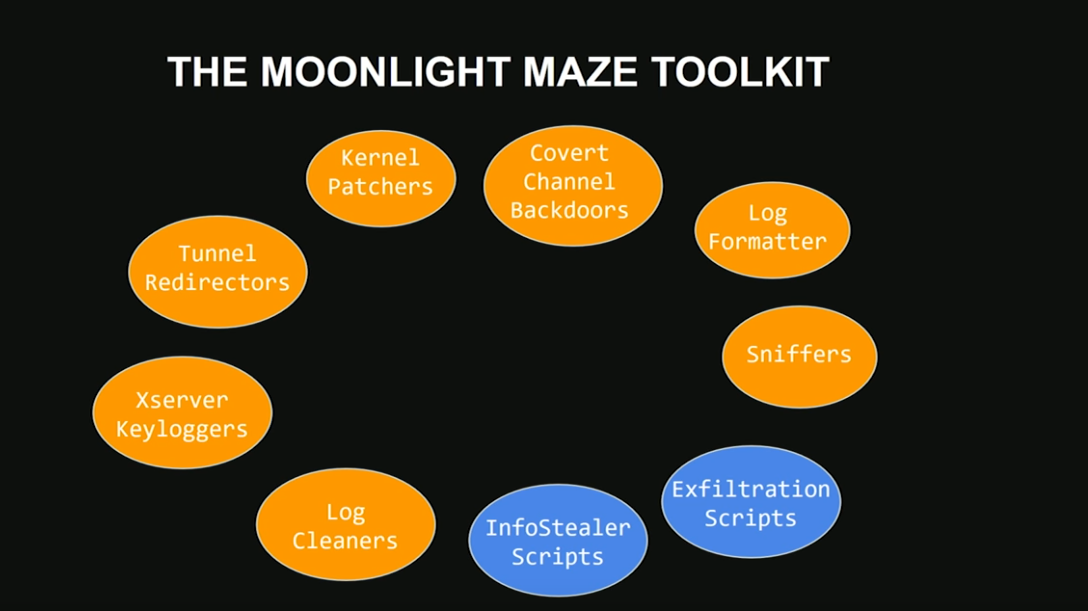 THE MOONLIGHT MAZE TOOLKIT

Kernel Patchers

Covert Channel Backdoors

Log Formatter

Sniffers

Exfiltration Scripts

InfoStealer Scripts

Log Cleaners

Xserver Keyloggers

Tunnel Redirectors